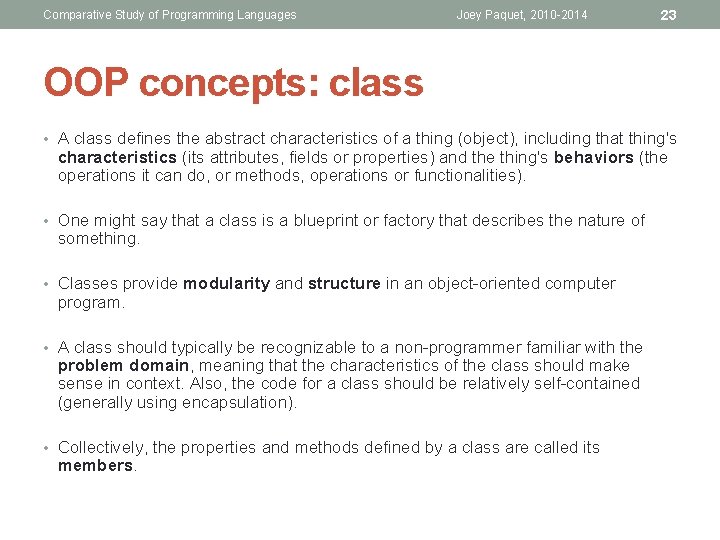 Comparative Study of Programming Languages
Joey Paquet, 2010-2014
23

OOP concepts: class

• A class defines the abstract characteristics of a thing (object), including that thing's characteristics (its attributes, fields or properties) and the thing's behaviors (the operations it can do, or methods, operations or functionalities).

• One might say that a class is a blueprint or factory that describes the nature of something.

• Classes provide modularity and structure in an object-oriented computer program.

• A class should typically be recognizable to a non-programmer familiar with the problem domain, meaning that the characteristics of the class should make sense in context. Also, the code for a class should be relatively self-contained (generally using encapsulation).

• Collectively, the properties and methods defined by a class are called its members.